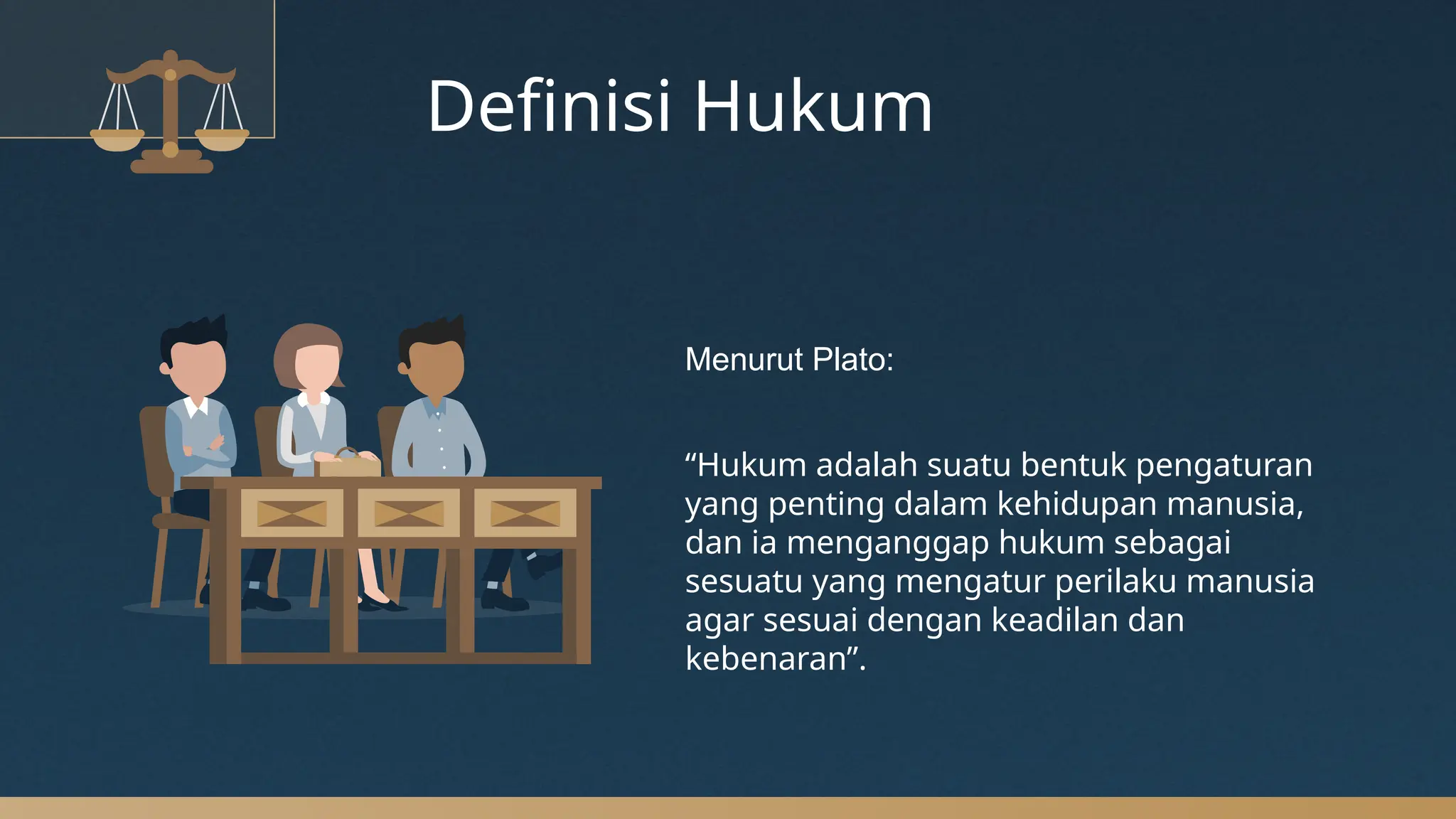 Definisi Hukum

Menurut Plato:

“Hukum adalah suatu bentuk pengaturan yang penting dalam kehidupan manusia, dan ia menganggap hukum sebagai sesuatu yang mengatur perilaku manusia agar sesuai dengan keadilan dan kebenaran”.